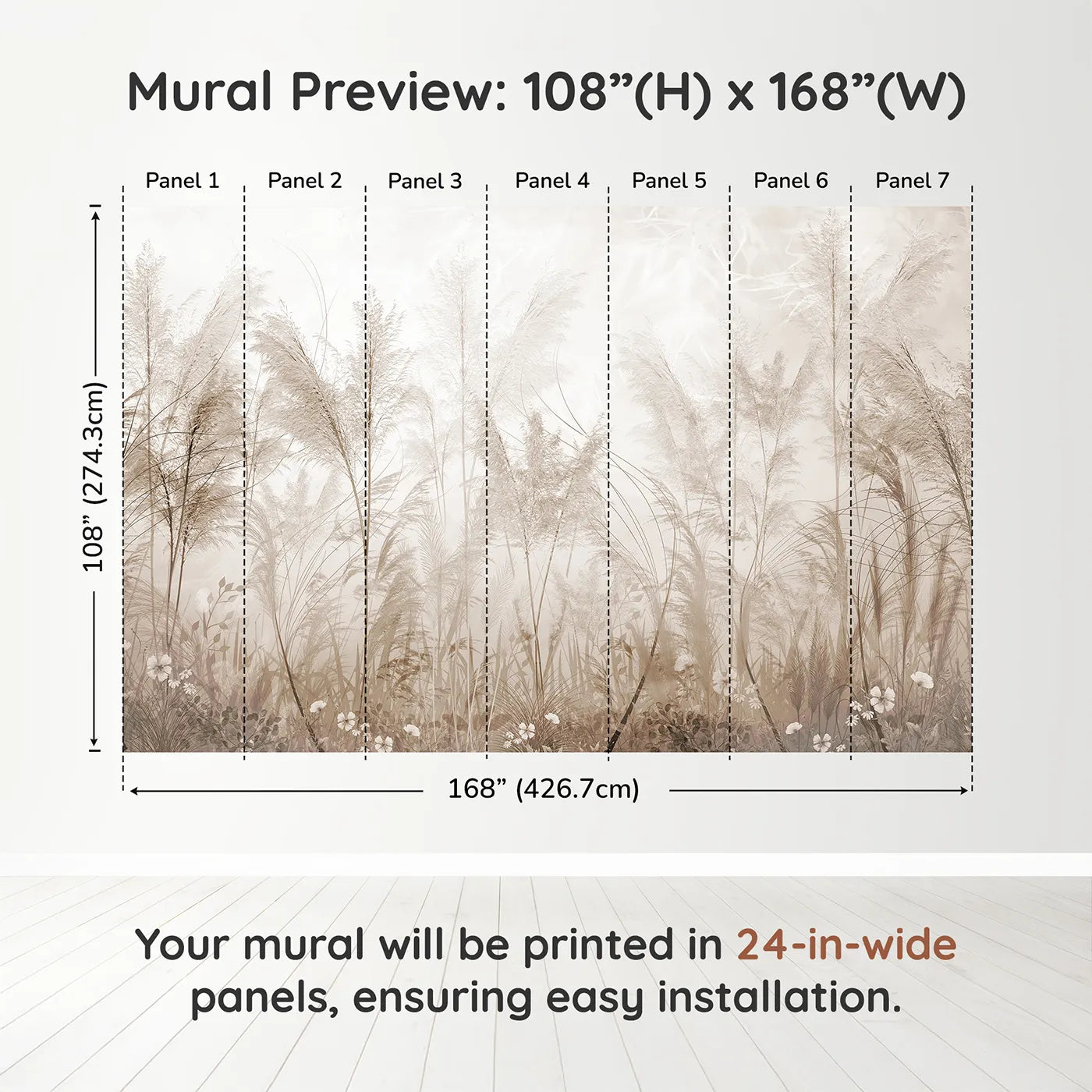 Mural Preview: 108”(H) x 168”(W)

Panel 1 Panel 2 Panel 3 Panel 4 Panel 5 Panel 6 Panel 7

108” (274.3cm)

168” (426.7cm)

Your mural will be printed in 24-in-wide panels, ensuring easy installation.